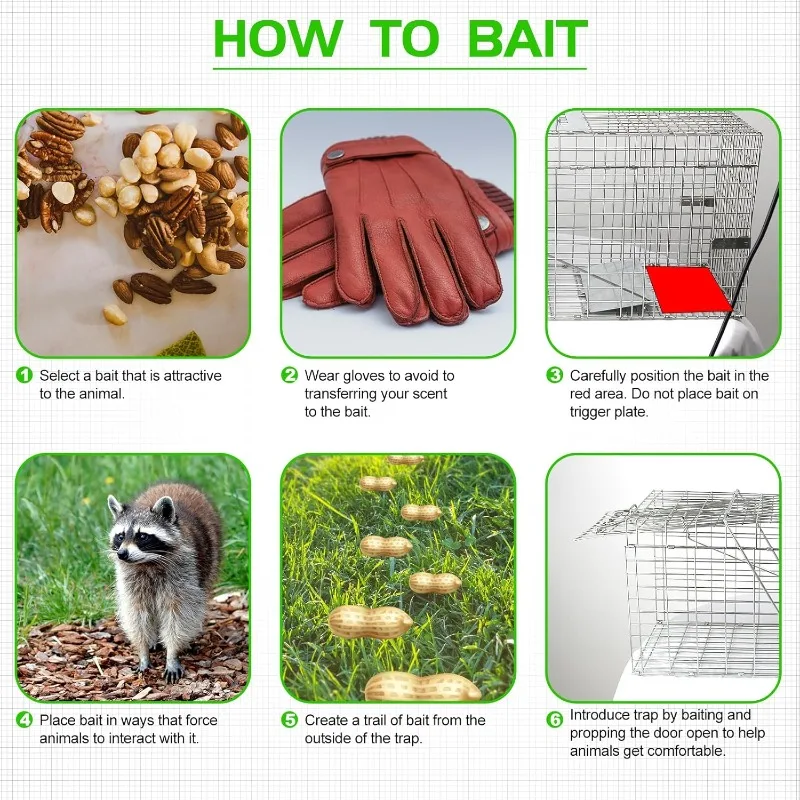 HOW TO BAIT

1 Select a bait that is attractive to the animal.

2 Wear gloves to avoid to transferring your scent to the bait.

3 Carefully position the bait in the red area. Do not place bait on trigger plate.

4 Place bait in ways that force animals to interact with it.

5 Create a trail of bait from the outside of the trap.

6 Introduce trap by baiting and propping the door open to help animals get comfortable.